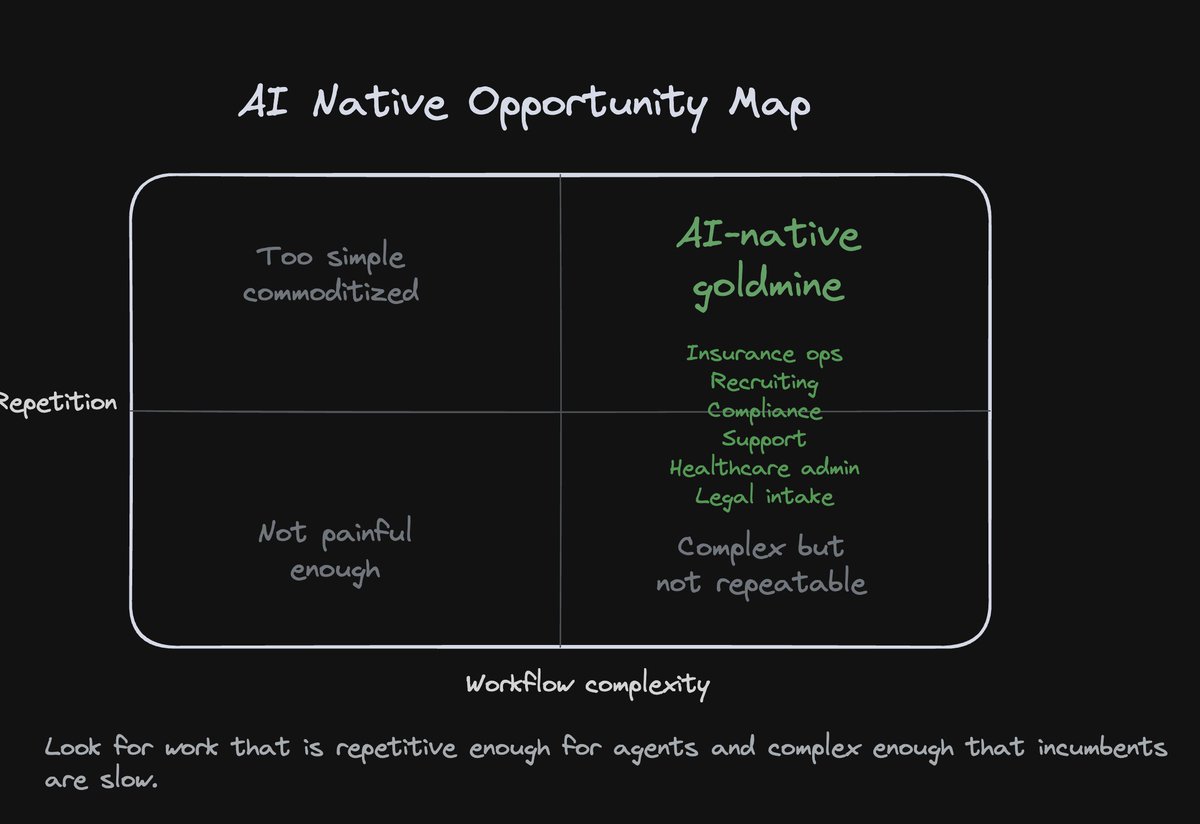 AI Native Opportunity Map

Too simple commoditized

AI-native goldmine

Insurance ops
Recruiting
Compliance
Support
Healthcare admin
Legal intake

Repetition

Not painful enough

Complex but not repeatable

Workflow complexity

Look for work that is repetitive enough for agents and complex enough that incumbents are slow.